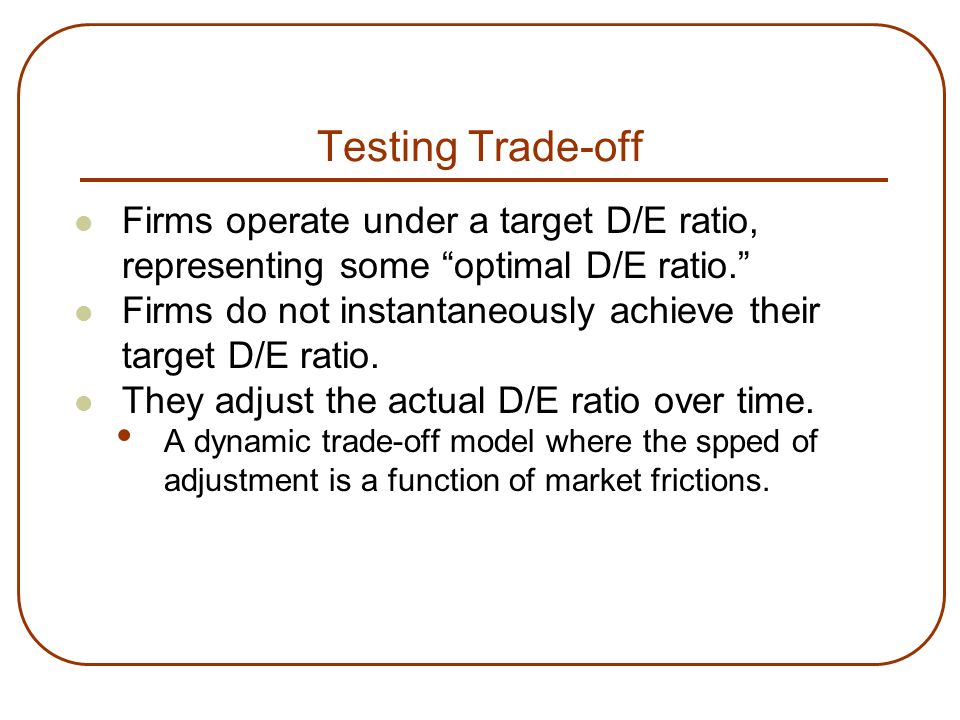 Testing Trade-off

- Firms operate under a target D/E ratio, representing some “optimal D/E ratio.”
- Firms do not instantaneously achieve their target D/E ratio.
- They adjust the actual D/E ratio over time.
  - A dynamic trade-off model where the spped of adjustment is a function of market frictions.